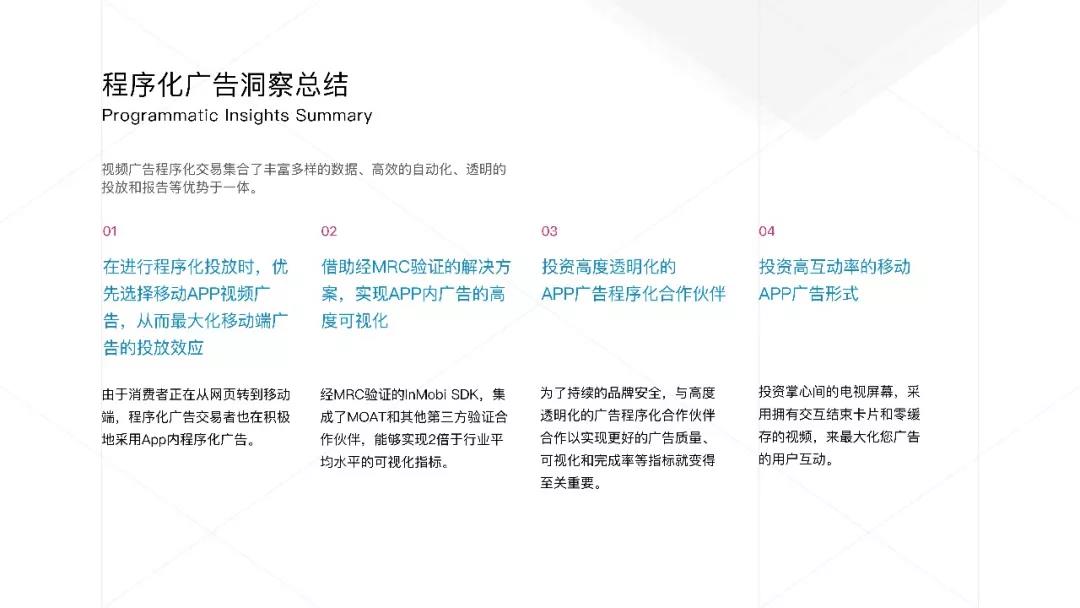 程序化广告洞察总结
Programmatic Insights Summary

视频广告程序化交易集合了丰富多样的数据、高效的自动化、透明的投放和报告等优势于一体。

01

在进行程序化投放时，优先选择移动APP视频广告，从而最大化移动端广告的投放效应

由于消费者正在从网页转到移动端，程序化广告交易者也在积极地采用App内程序化广告。

02

借助经MRC验证的解决方案，实现APP内广告的高度可视化

经MRC验证的InMobi SDK，集成了MOAT和其他第三方验证合作伙伴，能够实现2倍于行业平均水平的可视化指标。

03

投资高度透明化的APP广告程序化合作伙伴

为了持续的品牌安全，与高度透明化的广告程序化合作伙伴合作以实现更好的广告质量、可视化和完成率等指标就变得至关重要。

04

投资高互动率的移动APP广告形式

投资掌心间的电视屏幕，采用拥有交互结束卡片和零缓存的视频，来最大化您广告的用户互动。